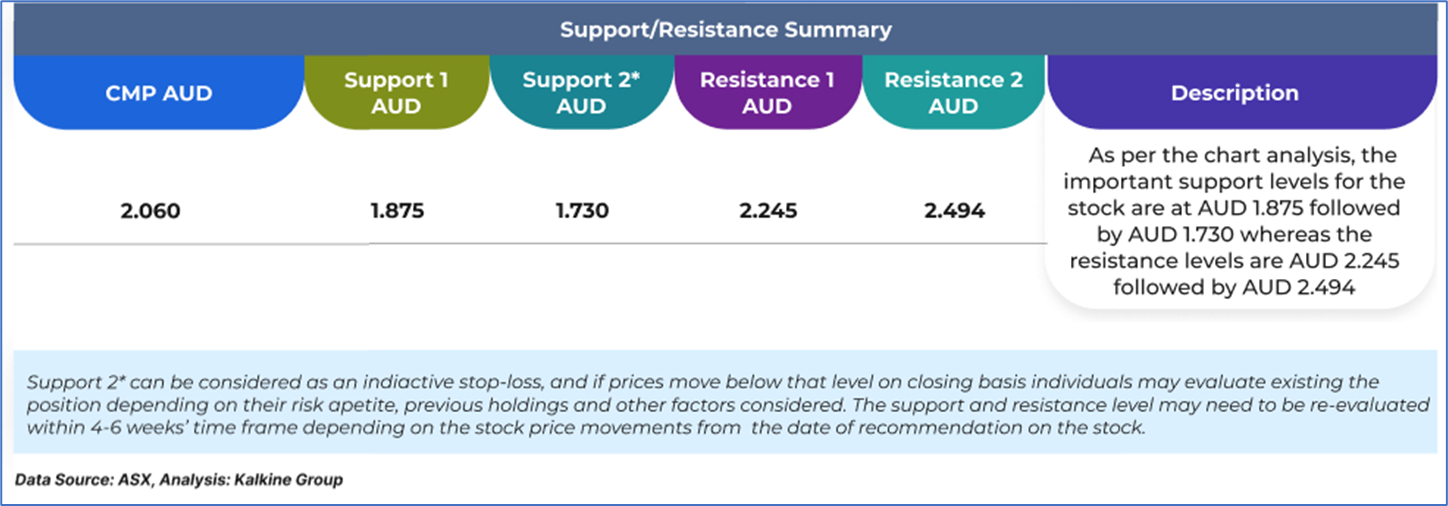 Support/Resistance Summary

| CMP AUD | Support 1 AUD | Support 2* AUD | Resistance 1 AUD | Resistance 2 AUD | Description |
|---|---|---|---|---|---|
| 2.060 | 1.875 | 1.730 | 2.245 | 2.494 | As per the chart analysis, the important support levels for the stock are at AUD 1.875 followed by AUD 1.730 whereas the resistance levels are AUD 2.245 followed by AUD 2.494 |

Support 2* can be considered as an indiactive stop-loss, and if prices move below that level on closing basis individuals may evaluate existing the position depending on their risk apetite, previous holdings and other factors considered. The support and resistance level may need to be re-evaluated within 4-6 weeks' time frame depending on the stock price movements from the date of recommendation on the stock.

Data Source: ASX, Analysis: Kalkine Group